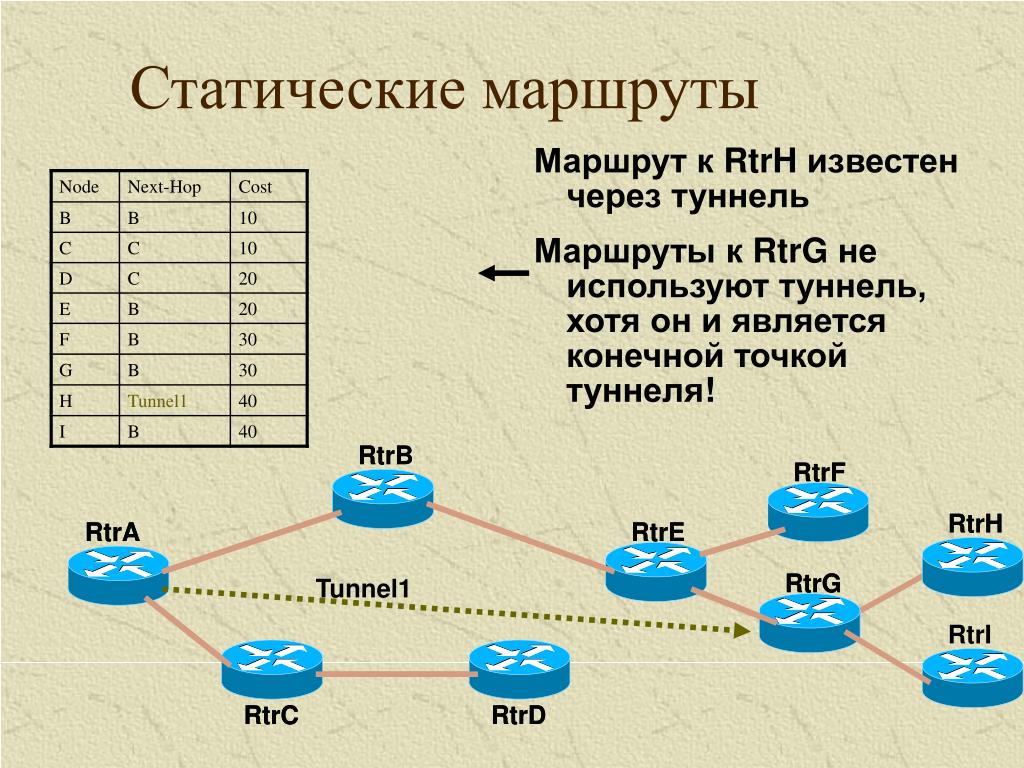 Статические маршруты

| Node | Next-Hop | Cost |
|---|---|---|
| B | B | 10 |
| C | C | 10 |
| D | C | 20 |
| E | B | 20 |
| F | B | 30 |
| G | B | 30 |
| H | Tunnel1 | 40 |
| I | B | 40 |

Маршрут к RtrH известен через туннель

Маршруты к RtrG не используют туннель, хотя он и является конечной точкой туннеля!

RtrB
RtrF
RtrA
RtrE
RtrH
Tunnel1
RtrG
RtrI
RtrC
RtrD